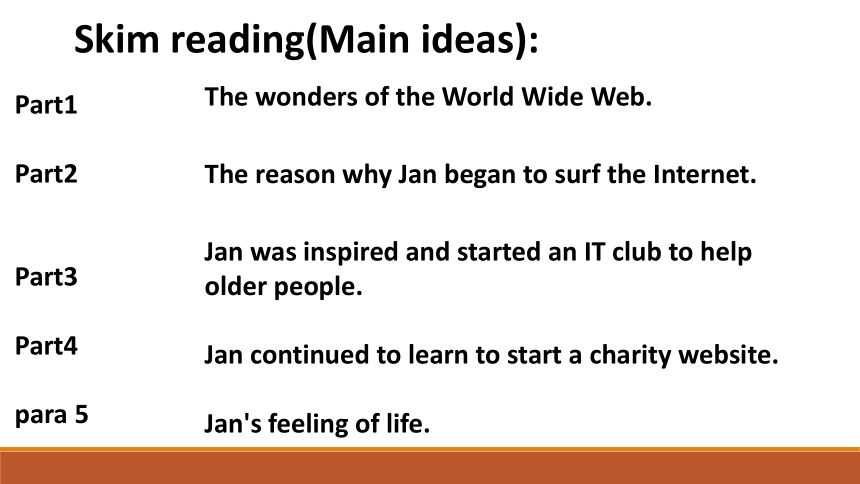 Skim reading(Main ideas):

Part1 The wonders of the World Wide Web.

Part2 The reason why Jan began to surf the Internet.

Part3 Jan was inspired and started an IT club to help older people.

Part4 Jan continued to learn to start a charity website.

para 5 Jan's feeling of life.